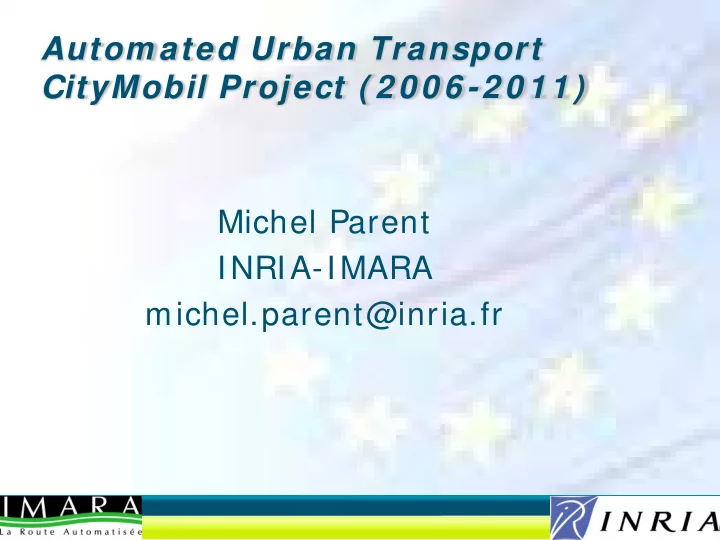 Automated Urban Transport CityMobil Project (2006-2011)

Michel Parent
INRIA-IMARA
michel.parent@inria.fr

IMARA
La Route Automatisée

INRIA